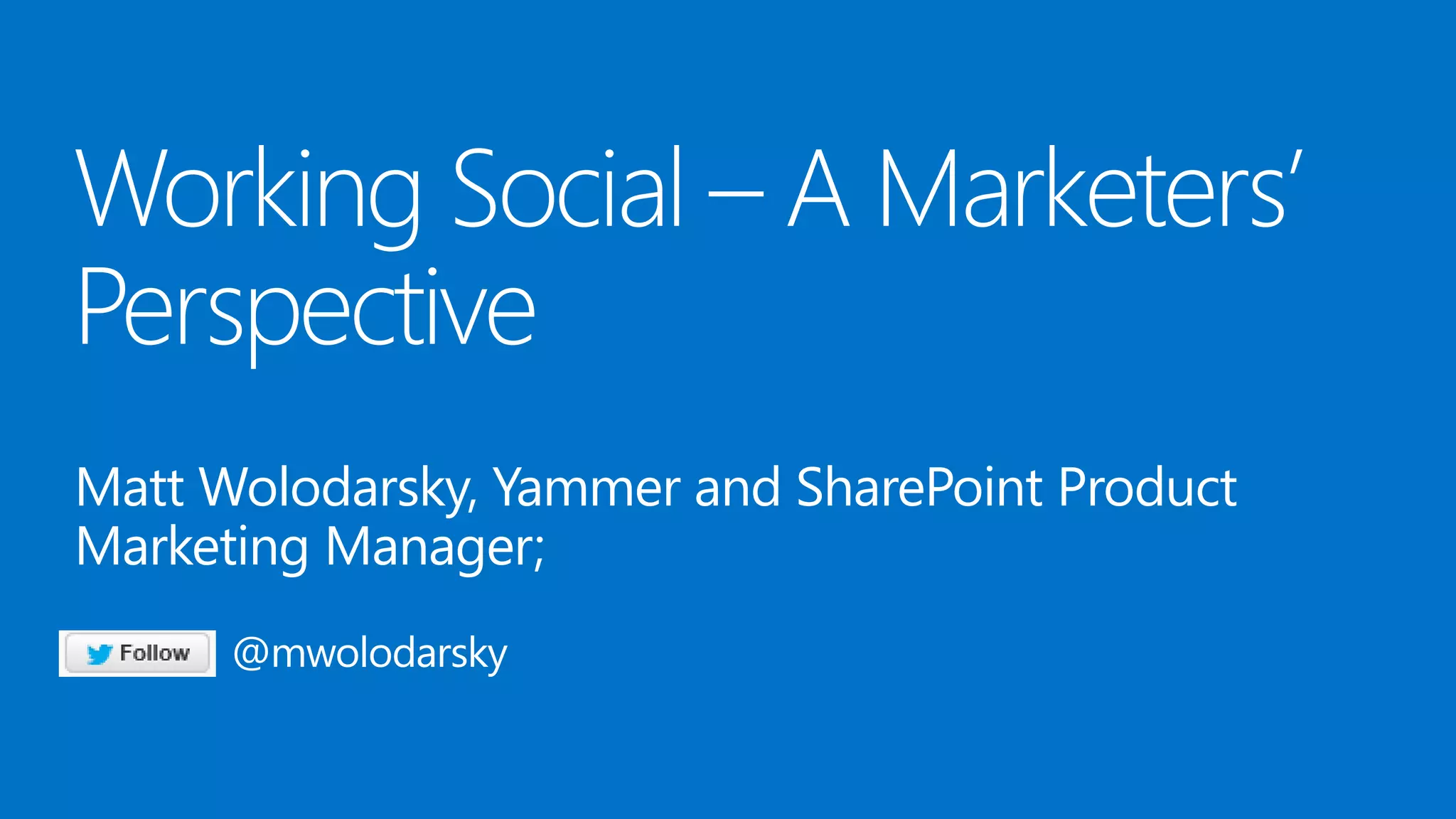 Working Social – A Marketers' Perspective

Matt Wolodarsky, Yammer and SharePoint Product Marketing Manager;

Follow @mwolodarsky